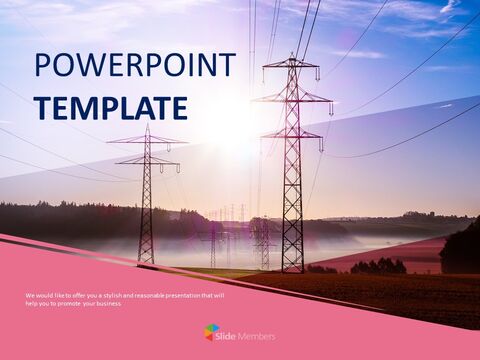 POWERPOINT
TEMPLATE

We would like to offer you a stylish and reasonable presentation that will help you to promote your business

Slide Members